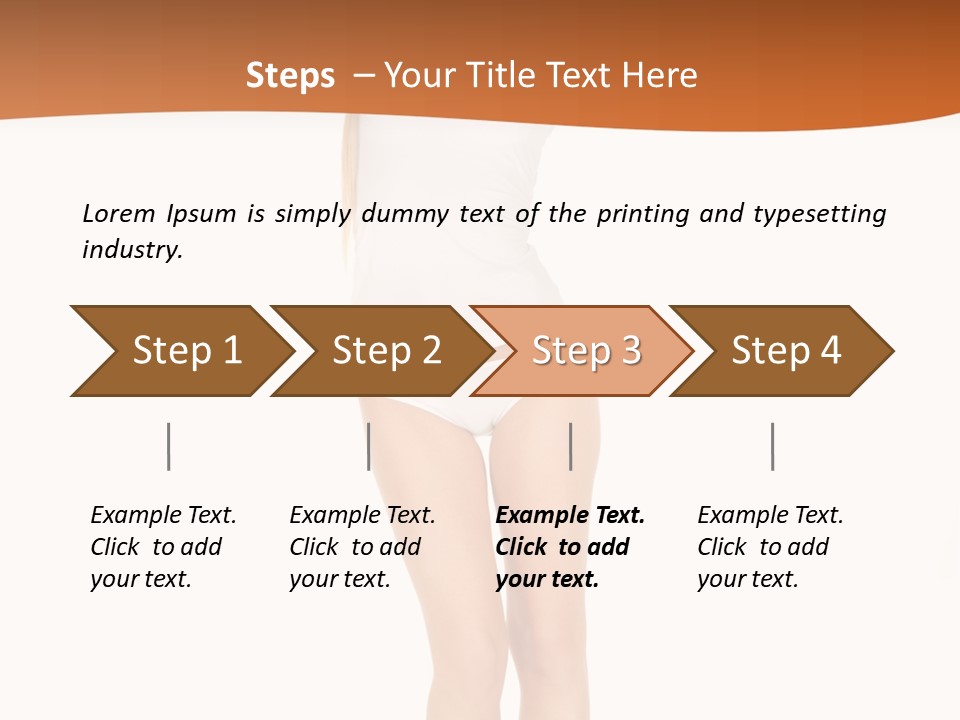 Steps – Your Title Text Here

Lorem Ipsum is simply dummy text of the printing and typesetting industry.

Step 1

Step 2

Step 3

Step 4

Example Text. Click to add your text.

Example Text. Click to add your text.

Example Text. Click to add your text.

Example Text. Click to add your text.